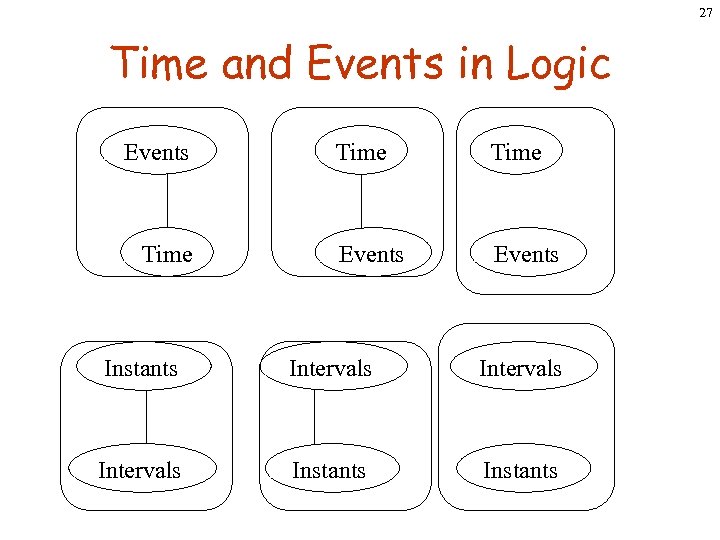 27

Time and Events in Logic

Events

Time

Time

Events

Time

Events

Instants

Intervals

Intervals

Instants

Intervals

Instants